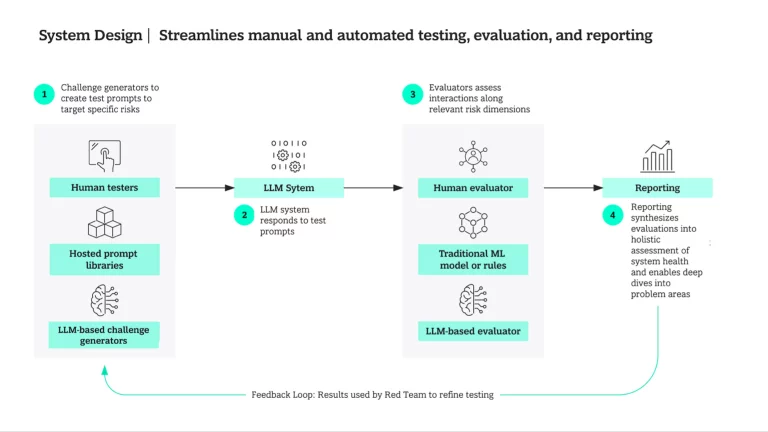 System Design | Streamlines manual and automated testing, evaluation, and reporting

1 Challenge generators to create test prompts to target specific risks

Human testers

Hosted prompt libraries

LLM-based challenge generators

LLM Sytem

2 LLM system responds to test prompts

3 Evaluators assess interactions along relevant risk dimensions

Human evaluator

Traditional ML model or rules

LLM-based evaluator

Reporting

4 Reporting synthesizes evaluations into holistic assessment of system health and enables deep dives into problem areas

Feedback Loop: Results used by Red Team to refine testing